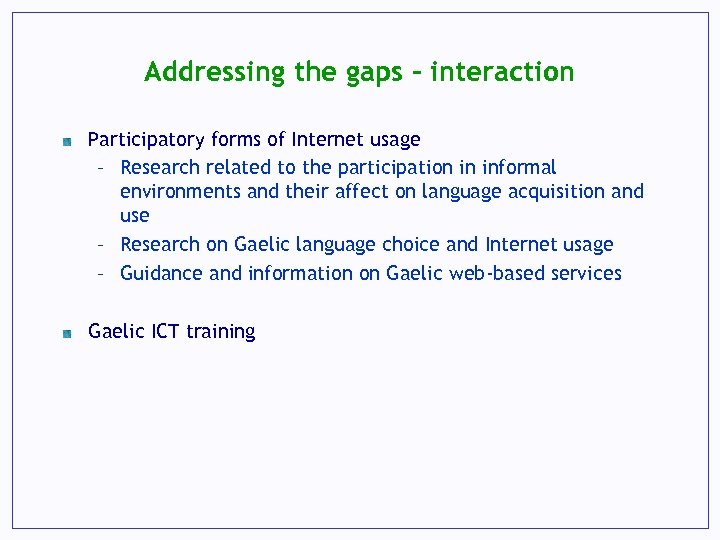 Addressing the gaps – interaction

Participatory forms of Internet usage

– Research related to the participation in informal environments and their affect on language acquisition and use

– Research on Gaelic language choice and Internet usage

– Guidance and information on Gaelic web-based services

Gaelic ICT training